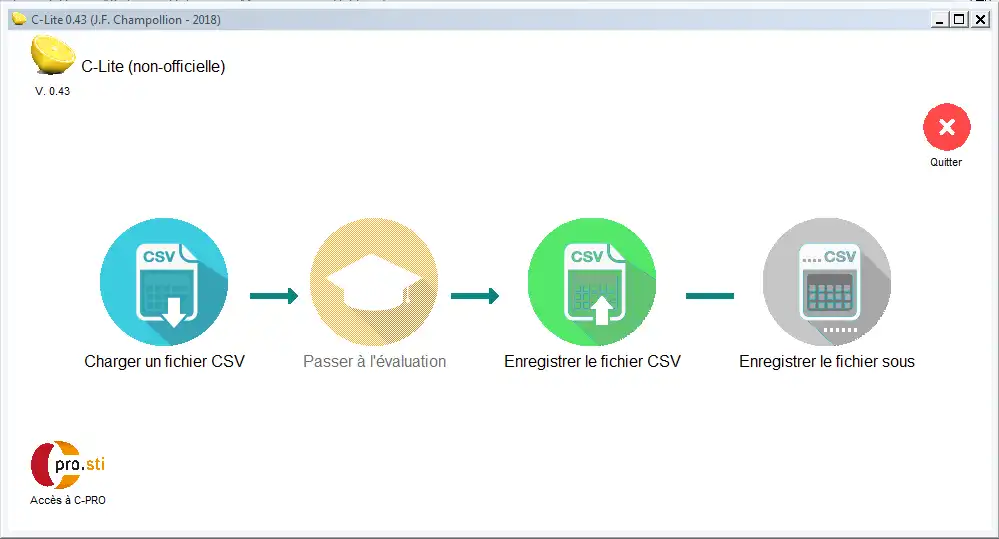 C-Lite 0.43 (J.F. Champollion - 2018)

C-Lite (non-officielle)

V. 0.43

Quitter

CSV

Charger un fichier CSV

Passer à l'évaluation

CSV

Enregistrer le fichier CSV

.... CSV

Enregistrer le fichier sous

pro.sti

Accès à C-PRO